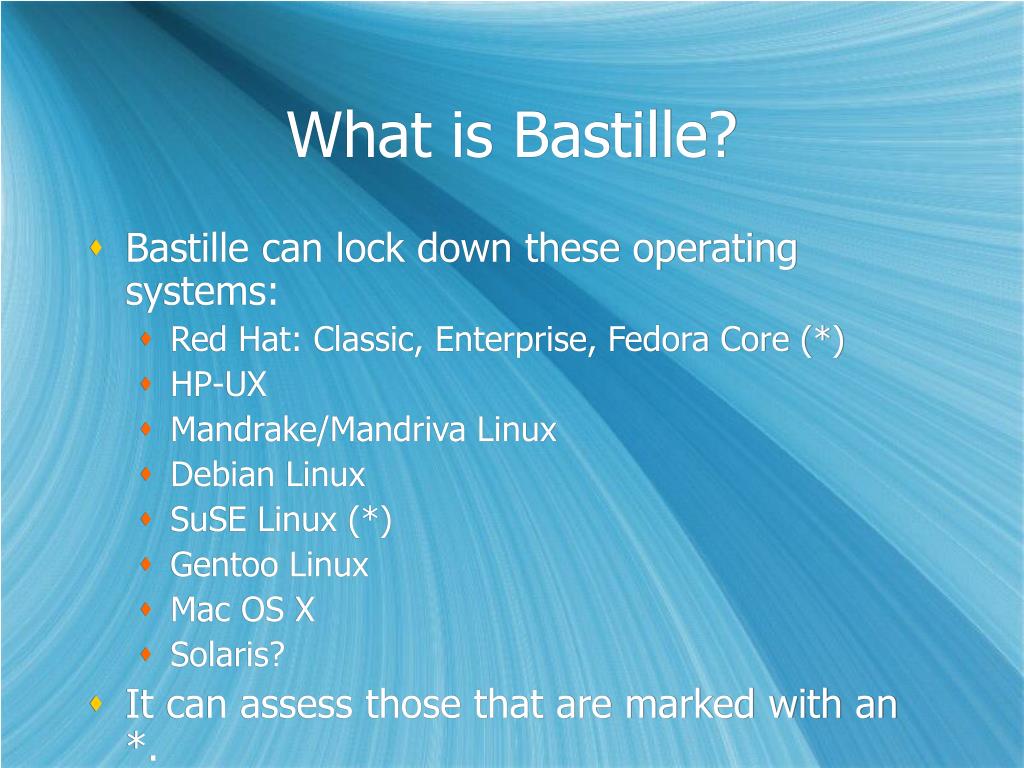 What is Bastille?

Bastille can lock down these operating systems:

Red Hat: Classic, Enterprise, Fedora Core (*)

HP-UX

Mandrake/Mandriva Linux

Debian Linux

SuSE Linux (*)

Gentoo Linux

Mac OS X

Solaris?

It can assess those that are marked with an *.